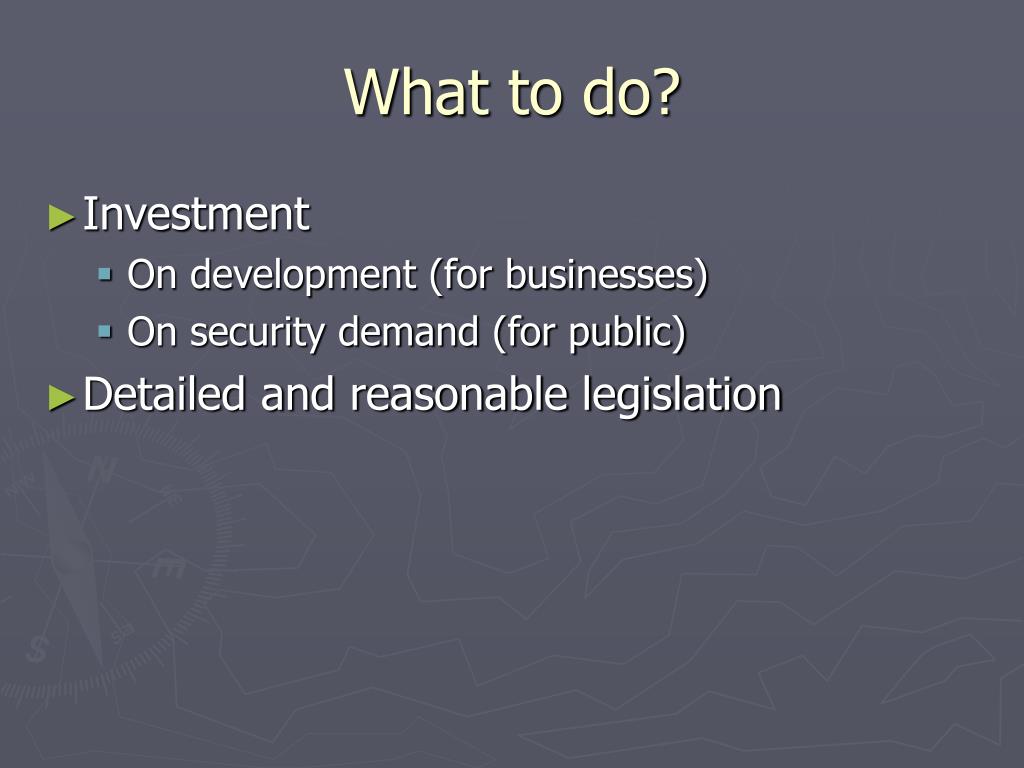 What to do?

► Investment
▪ On development (for businesses)
▪ On security demand (for public)

► Detailed and reasonable legislation